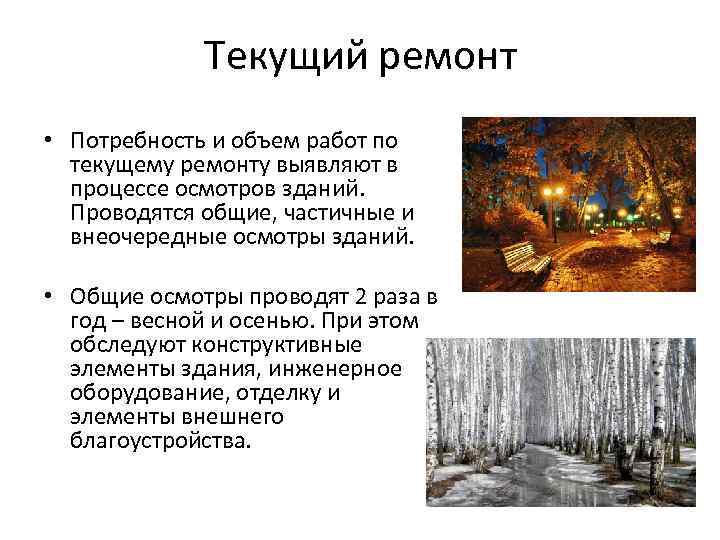 Текущий ремонт

• Потребность и объем работ по текущему ремонту выявляют в процессе осмотров зданий. Проводятся общие, частичные и внеочередные осмотры зданий.

• Общие осмотры проводят 2 раза в год – весной и осенью. При этом обследуют конструктивные элементы здания, инженерное оборудование, отделку и элементы внешнего благоустройства.